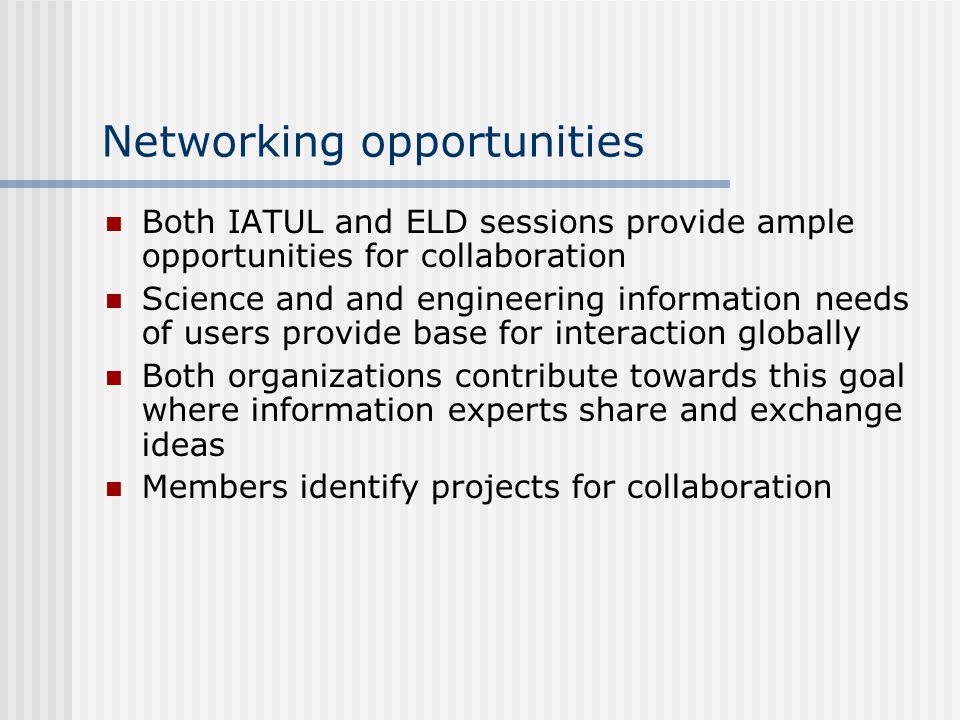 Networking opportunities

- Both IATUL and ELD sessions provide ample opportunities for collaboration
- Science and and engineering information needs of users provide base for interaction globally
- Both organizations contribute towards this goal where information experts share and exchange ideas
- Members identify projects for collaboration